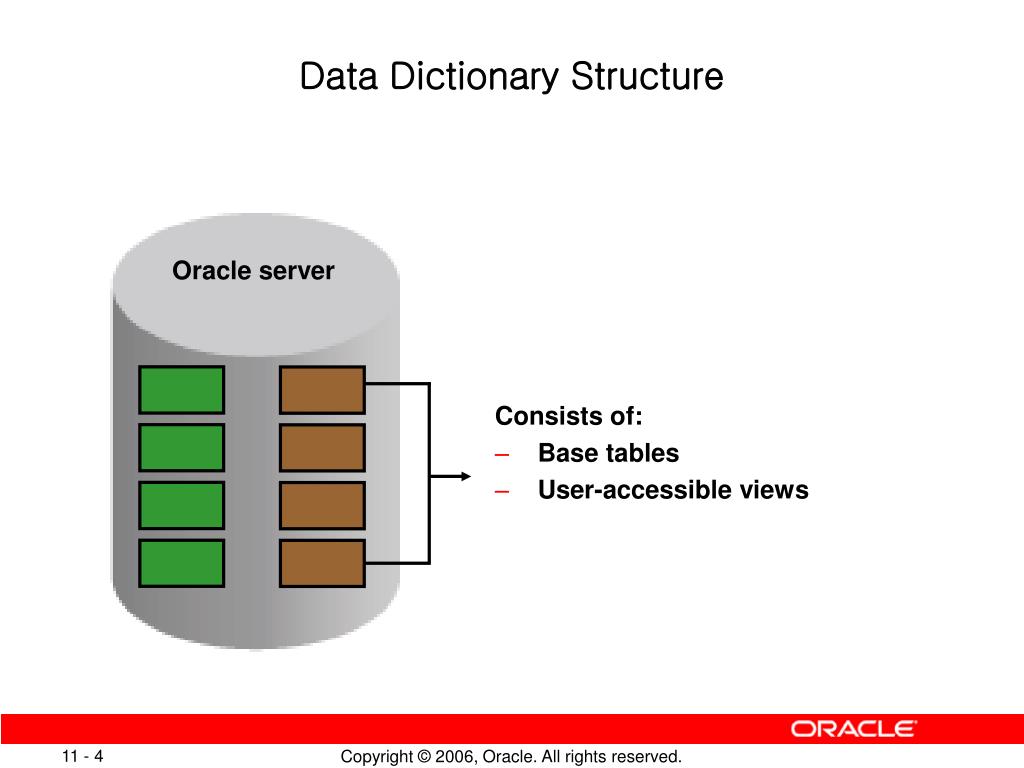 Data Dictionary Structure

Oracle server

Consists of:
– Base tables
– User-accessible views

ORACLE

11 - 4

Copyright © 2006, Oracle. All rights reserved.